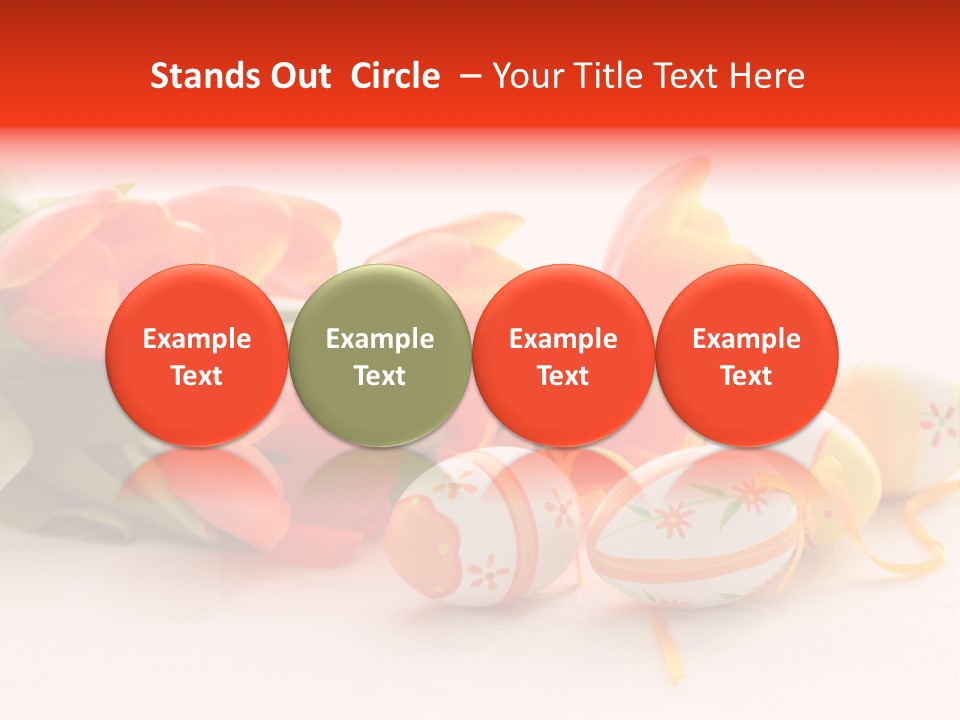 Stands Out Circle – Your Title Text Here

Example Text

Example Text

Example Text

Example Text